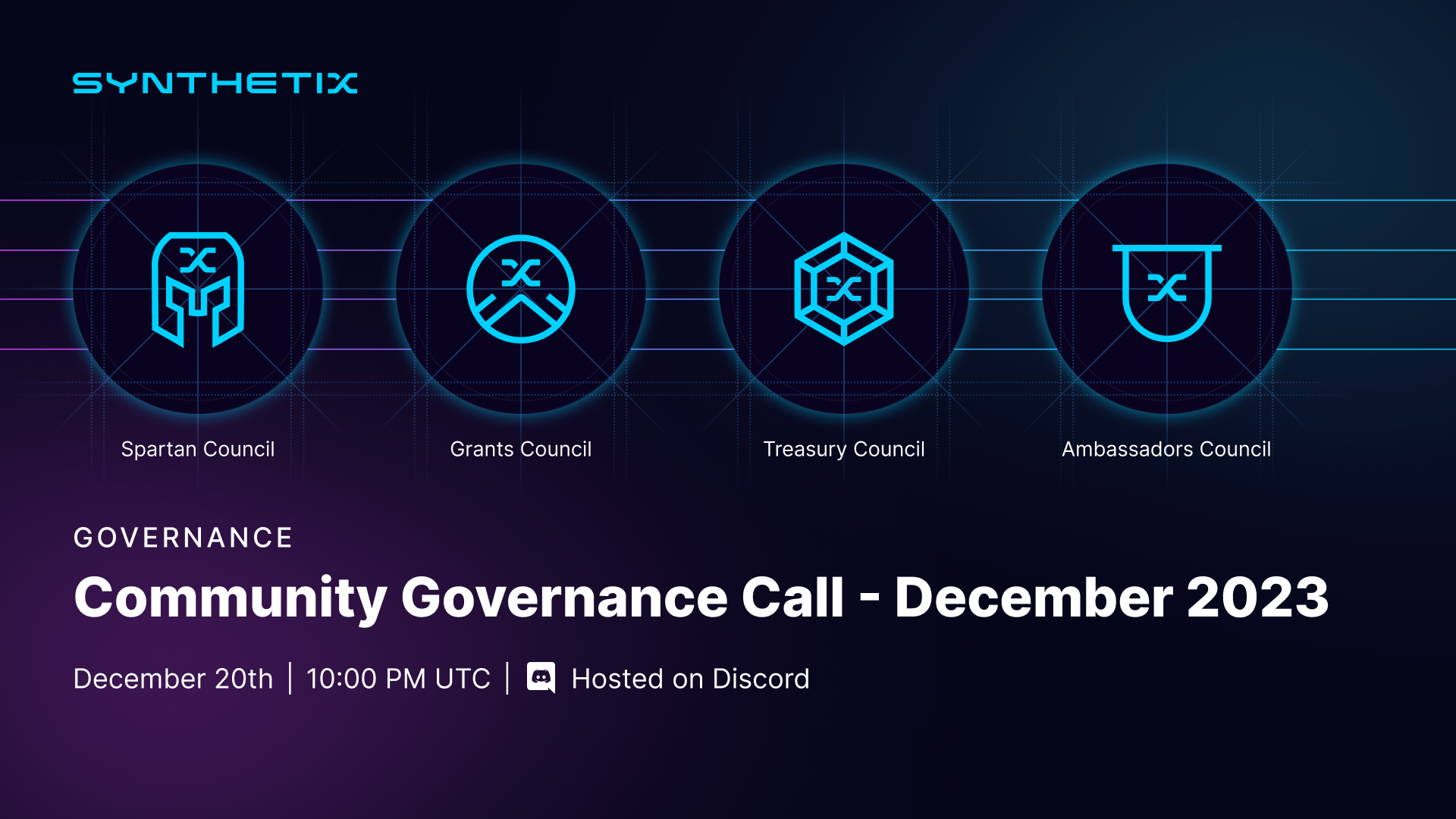 SYNTHETIX

Spartan Council

Grants Council

Treasury Council

Ambassadors Council

GOVERNANCE

Community Governance Call - December 2023

December 20th | 10:00 PM UTC | Hosted on Discord